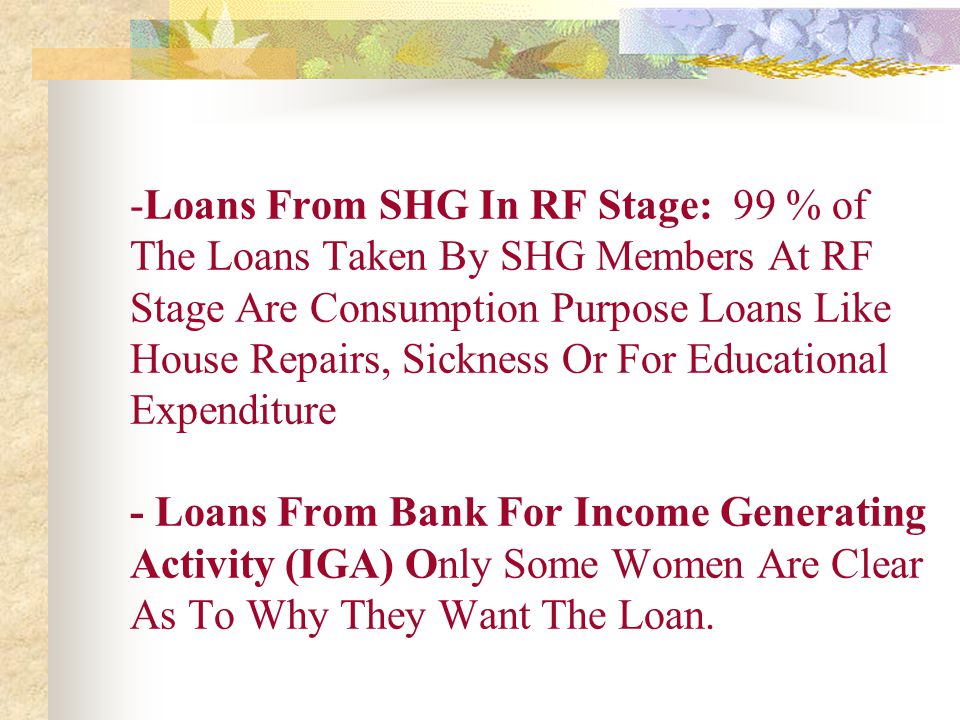 -Loans From SHG In RF Stage: 99 % of The Loans Taken By SHG Members At RF Stage Are Consumption Purpose Loans Like House Repairs, Sickness Or For Educational Expenditure

- Loans From Bank For Income Generating Activity (IGA) Only Some Women Are Clear As To Why They Want The Loan.